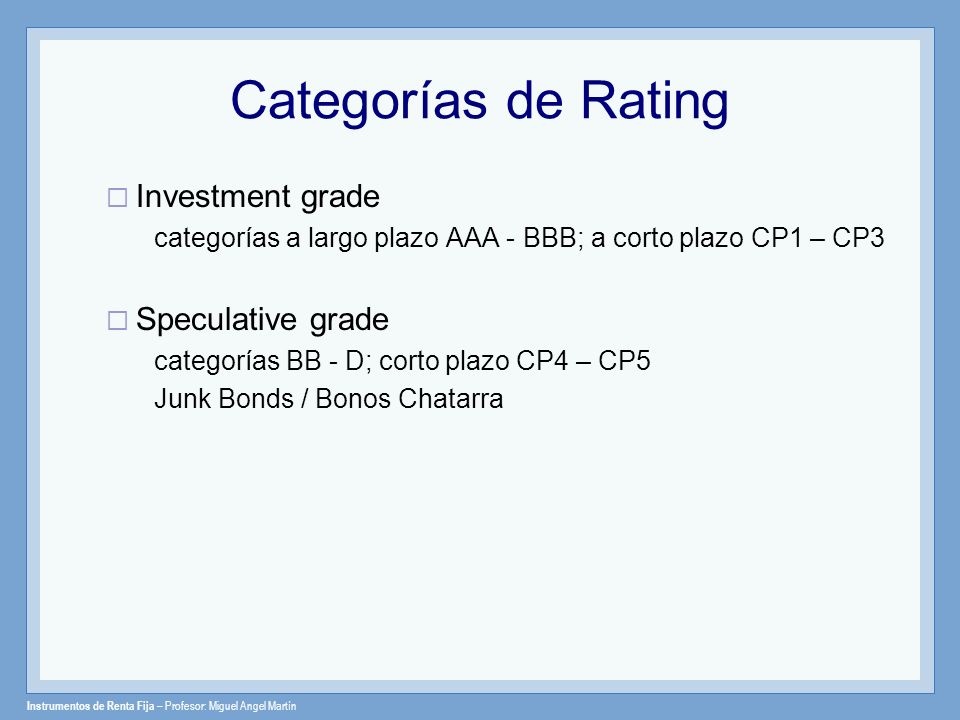 Categorías de Rating

□ Investment grade

categorías a largo plazo AAA - BBB; a corto plazo CP1 – CP3

□ Speculative grade

categorías BB - D; corto plazo CP4 – CP5

Junk Bonds / Bonos Chatarra

Instrumentos de Renta Fija – Profesor: Miguel Angel Martín